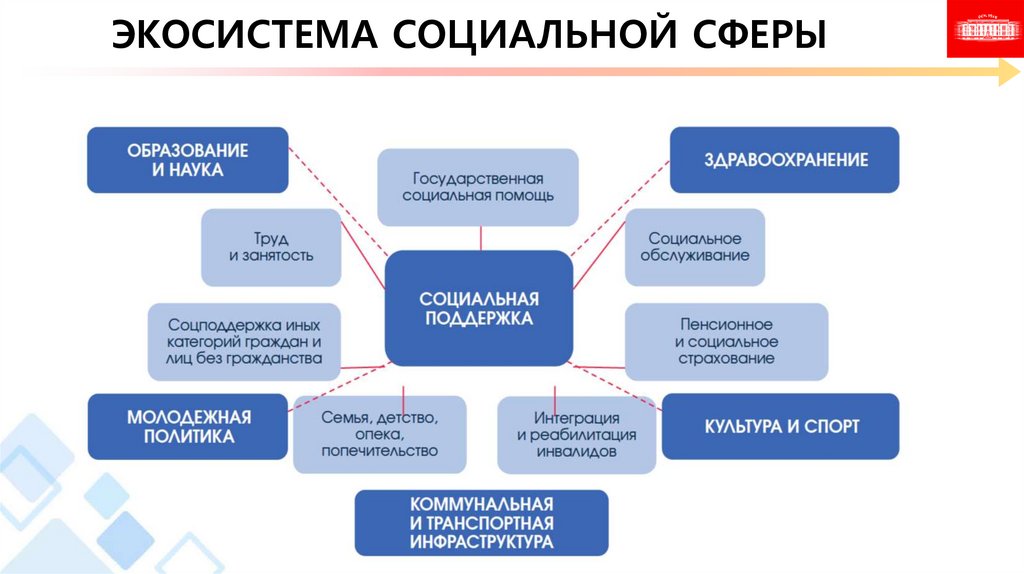 ЭКОСИСТЕМА СОЦИАЛЬНОЙ СФЕРЫ

ОБРАЗОВАНИЕ И НАУКА

Государственная социальная помощь

ЗДРАВООХРАНЕНИЕ

Труд и занятость

Социальное обслуживание

СОЦИАЛЬНАЯ ПОДДЕРЖКА

Соцподдержка иных категорий граждан и лиц без гражданства

Пенсионное и социальное страхование

МОЛОДЕЖНАЯ ПОЛИТИКА

Семья, детство, опека, попечительство

Интеграция и реабилитация инвалидов

КУЛЬТУРА И СПОРТ

КОММУНАЛЬНАЯ И ТРАНСПОРТНАЯ ИНФРАСТРУКТУРА